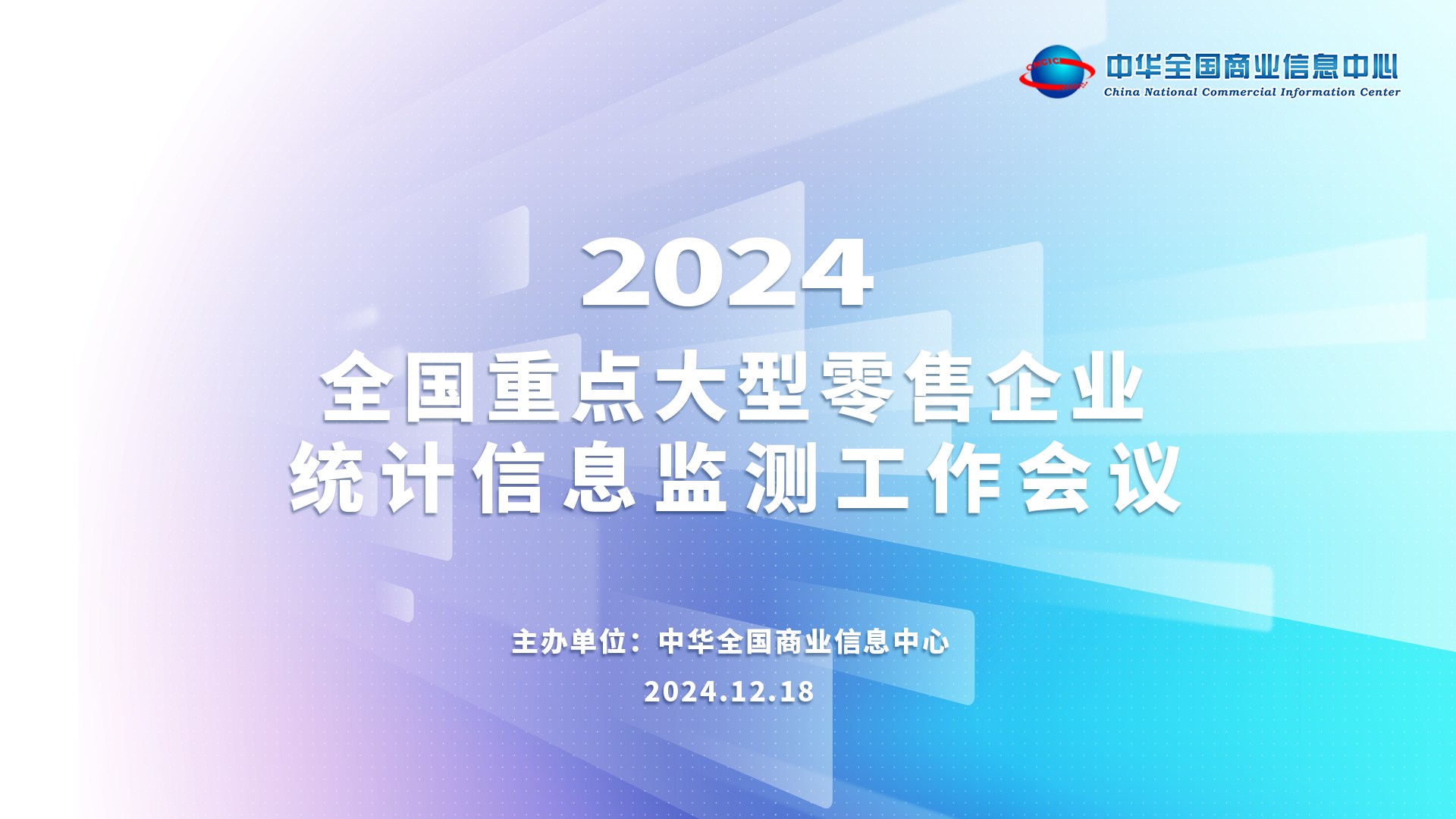 CNCIC

中华全国商业信息中心
China National Commercial Information Center

2024
全国重点大型零售企业
统计信息监测工作会议

主办单位：中华全国商业信息中心
2024.12.18